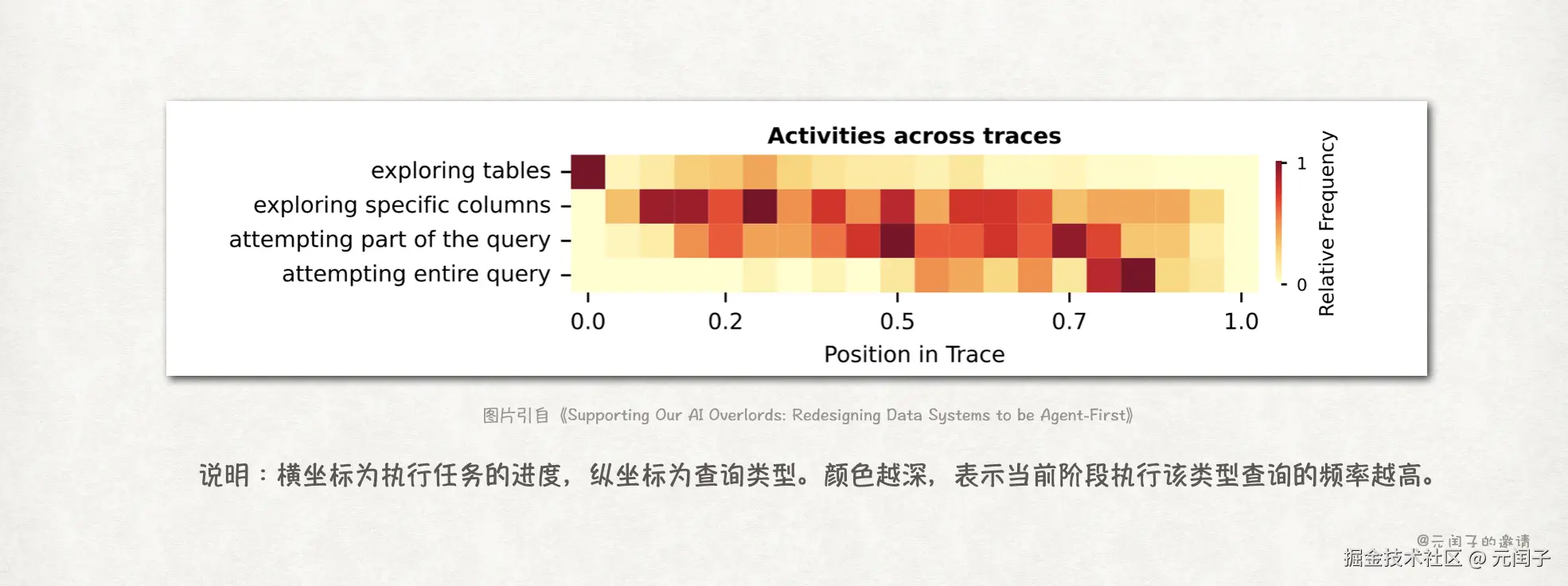 Activities across traces

exploring tables
exploring specific columns
attempting part of the query
attempting entire query

0.0
0.2
0.5
0.7
1.0

Position in Trace

1
0
Relative Frequency

图片引自《Supporting Our AI Overlords: Redesigning Data Systems to be Agent-First》

说明：横坐标为执行任务的进度，纵坐标为查询类型。颜色越深，表示当前阶段执行该类型查询的频率越高。

@元闰子的邀请
掘金技术社区 @ 元闰子